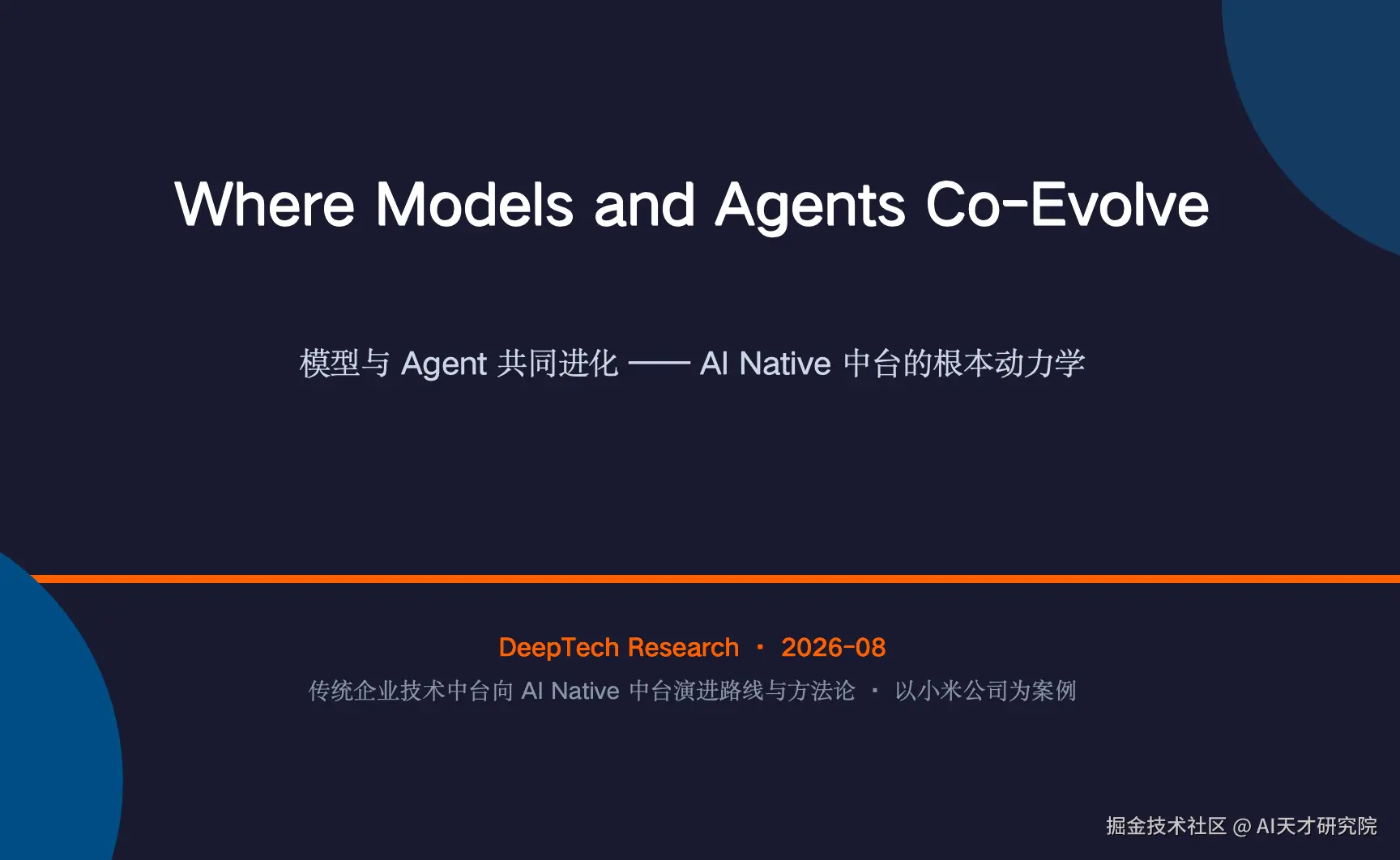 Where Models and Agents Co-Evolve

模型与 Agent 共同进化 —— AI Native 中台的根本动力学

DeepTech Research · 2026-08

传统企业技术中台向 AI Native 中台演进路线与方法论 · 以小米公司为案例

掘金技术社区 @ AI天才研究院